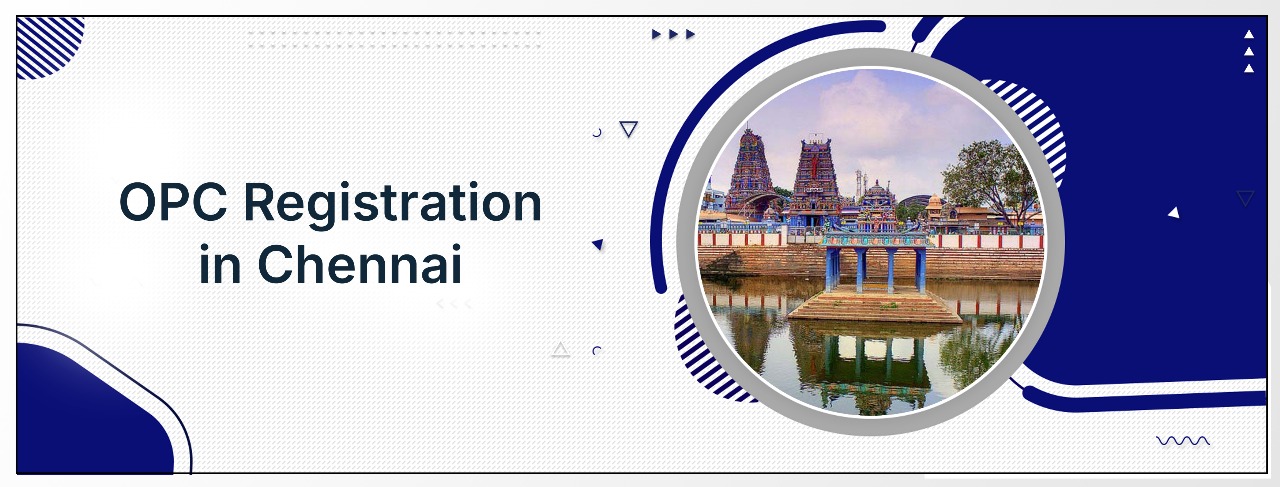 OPC Registration in Chennai